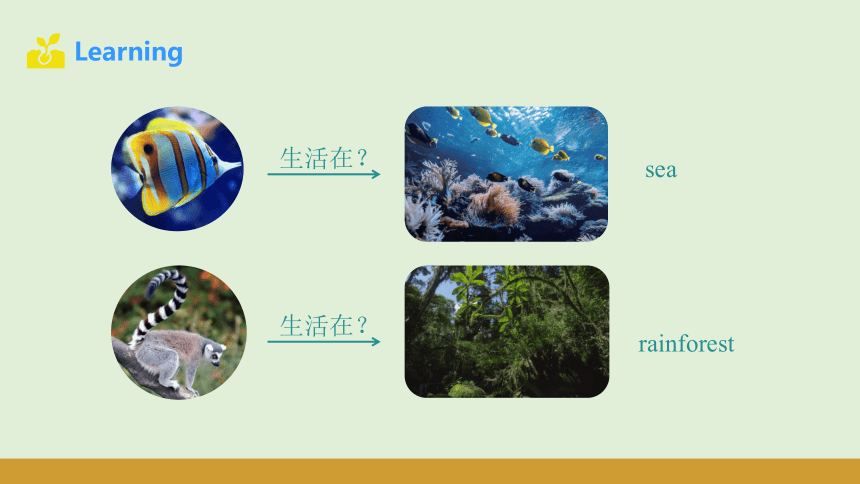 Learning

生活在？

sea

生活在？

rainforest